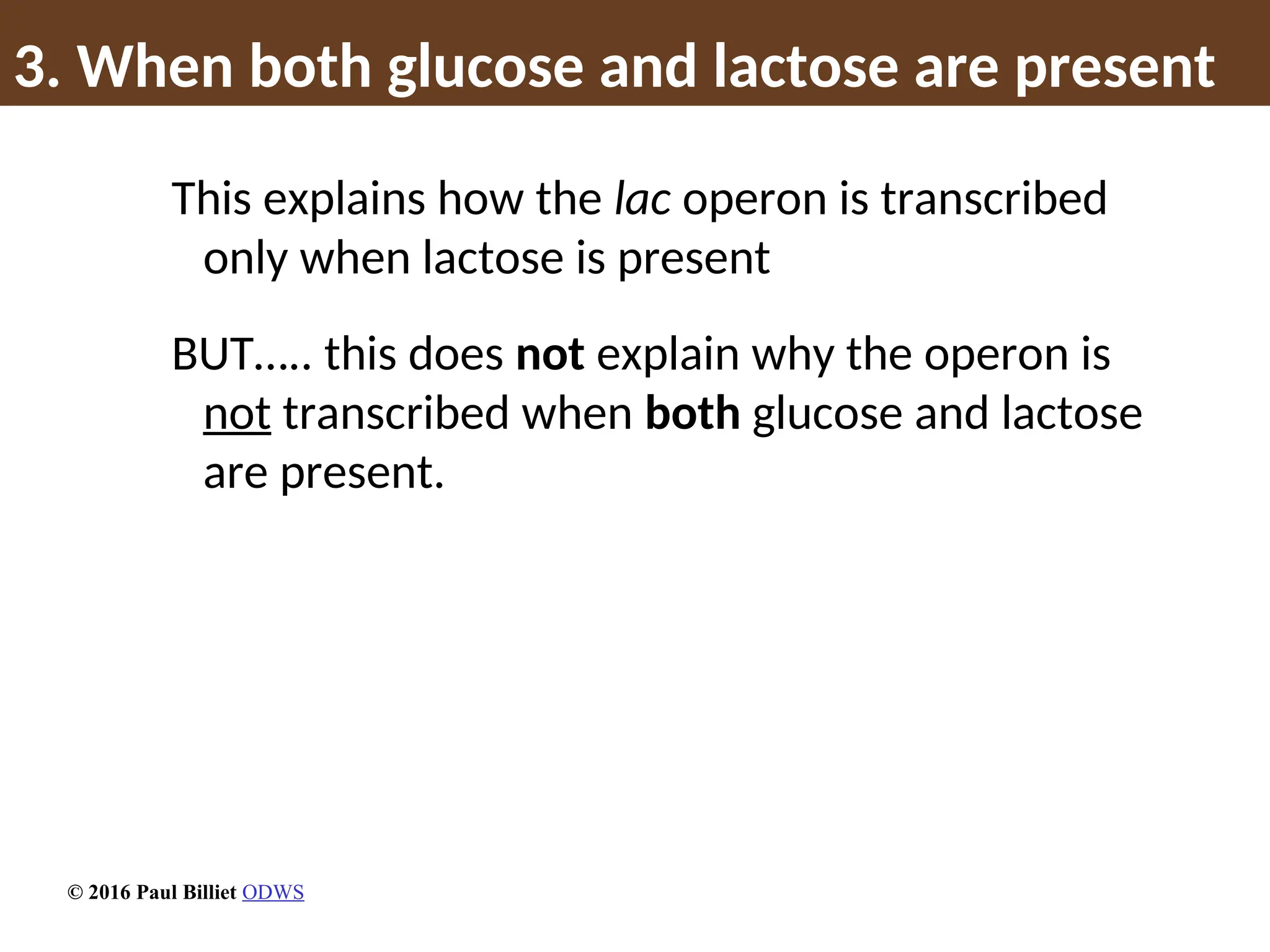 3. When both glucose and lactose are present

This explains how the lac operon is transcribed only when lactose is present

BUT….. this does not explain why the operon is not transcribed when both glucose and lactose are present.

© 2016 Paul Billiet ODWS